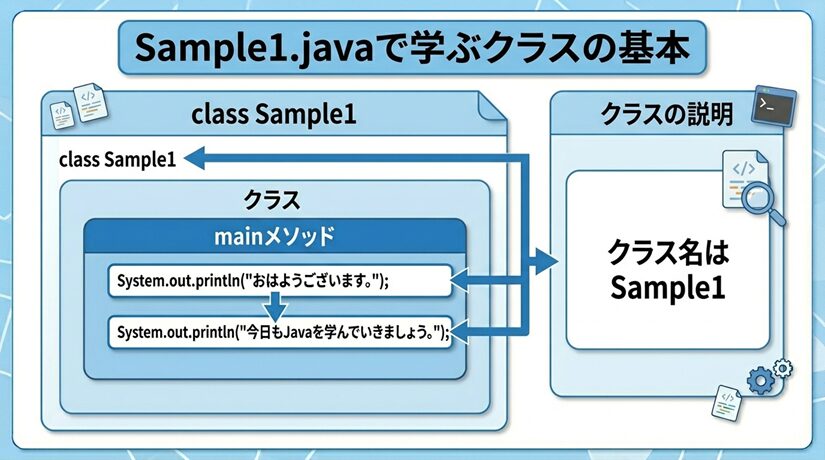 Sample1.javaで学ぶクラスの基本

class Sample1

class Sample1

クラス

mainメソッド

System.out.println("おはようございます。");

System.out.println("今日もJavaを学んでいきましょう。");

クラスの説明

クラス名は
Sample1